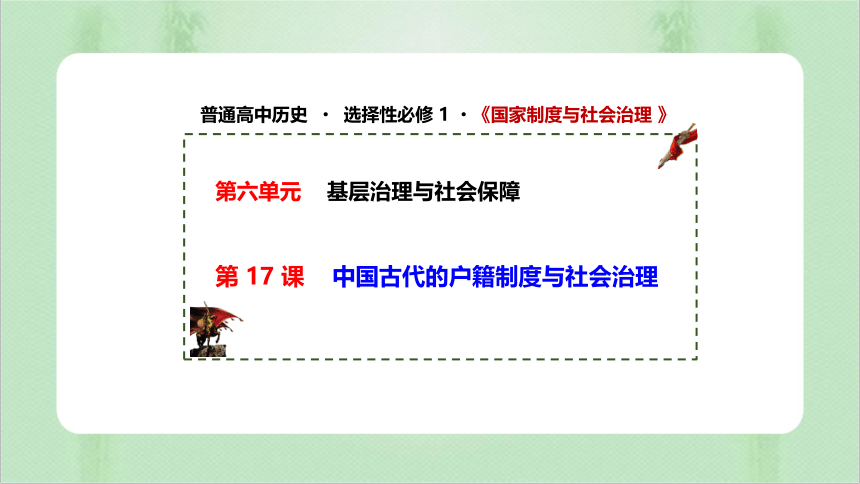 普通高中历史 · 选择性必修 1 ·《国家制度与社会治理 》

第六单元　基层治理与社会保障

第 17 课　中国古代的户籍制度与社会治理